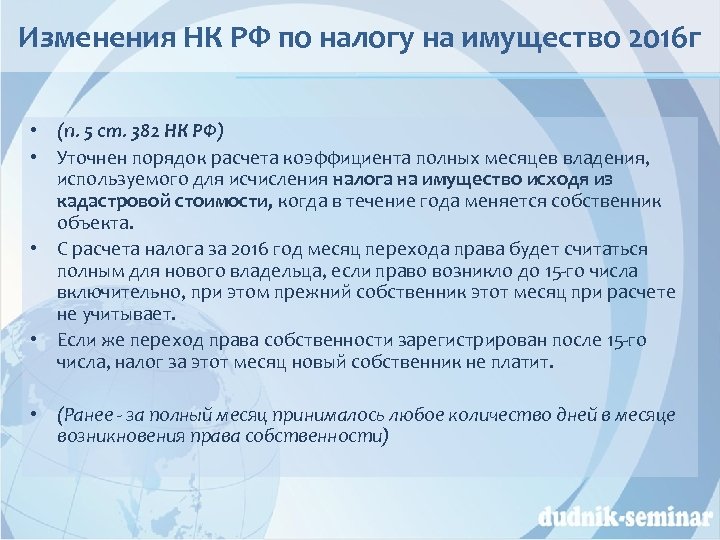 Изменения НК РФ по налогу на имущество 2016г

• (п. 5 ст. 382 НК РФ)
• Уточнен порядок расчета коэффициента полных месяцев владения, используемого для исчисления налога на имущество исходя из кадастровой стоимости, когда в течение года меняется собственник объекта.
• С расчета налога за 2016 год месяц перехода права будет считаться полным для нового владельца, если право возникло до 15-го числа включительно, при этом прежний собственник этот месяц при расчете не учитывает.
• Если же переход права собственности зарегистрирован после 15-го числа, налог за этот месяц новый собственник не платит.

• (Ранее - за полный месяц принималось любое количество дней в месяце возникновения права собственности)

dudnik-seminar